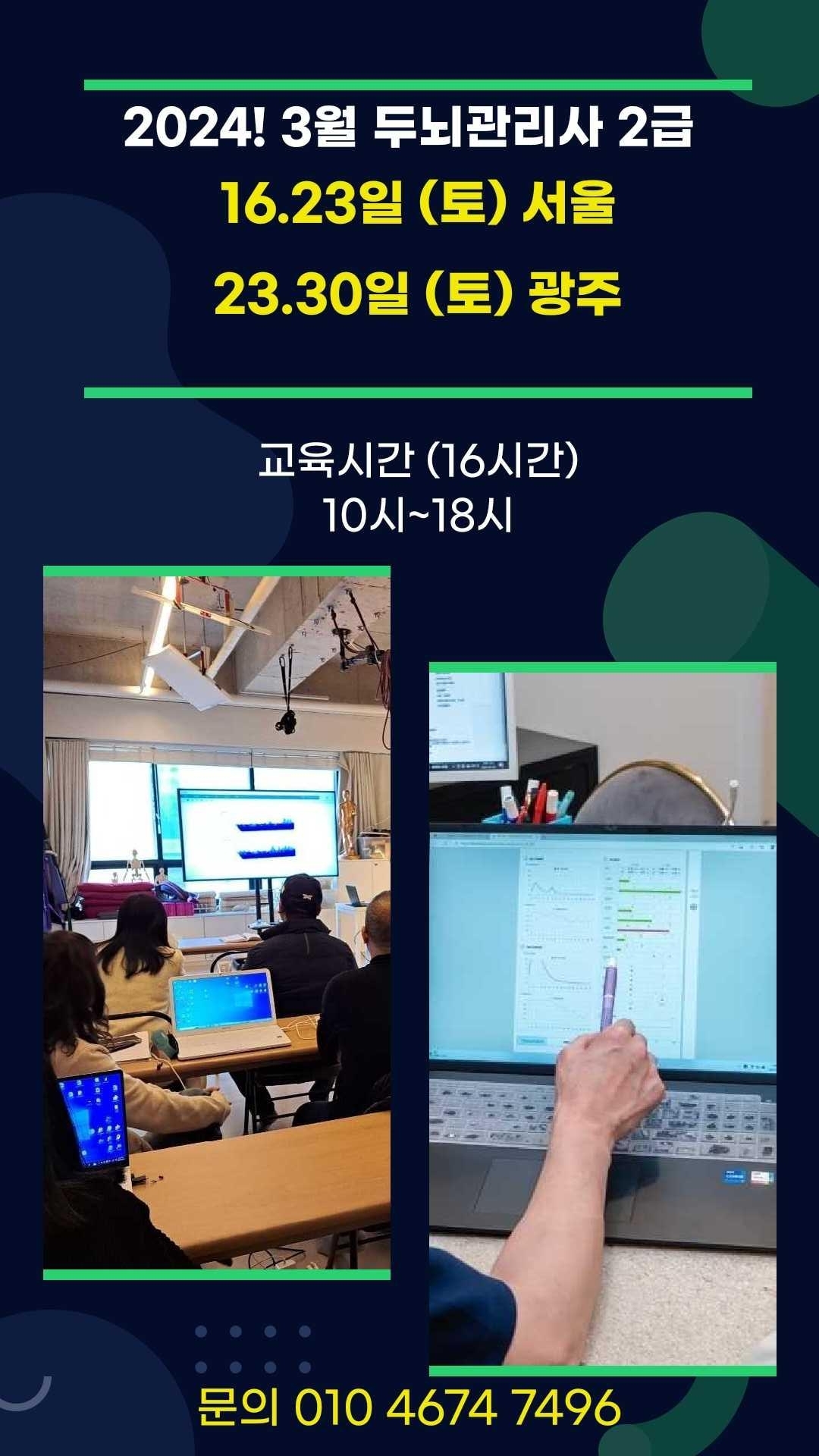 2024! 3월 두뇌관리사 2급

16.23일 (토) 서울

23.30일 (토) 광주

교육시간 (16시간)
10시~18시

문의 010 4674 7496